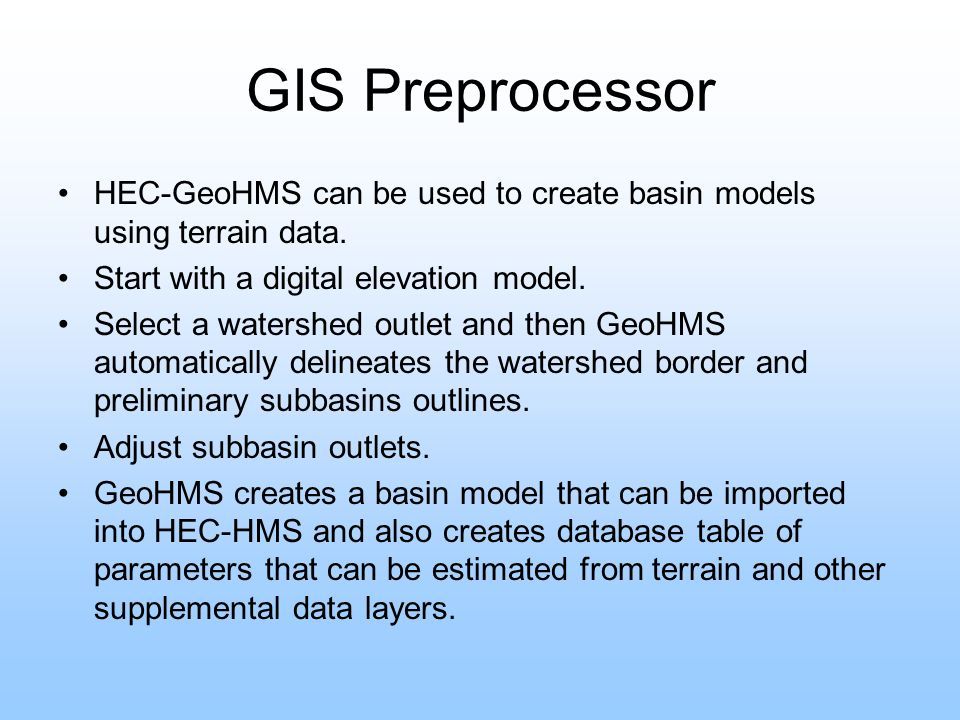 GIS Preprocessor

• HEC-GeoHMS can be used to create basin models using terrain data.
• Start with a digital elevation model.
• Select a watershed outlet and then GeoHMS automatically delineates the watershed border and preliminary subbasins outlines.
• Adjust subbasin outlets.
• GeoHMS creates a basin model that can be imported into HEC-HMS and also creates database table of parameters that can be estimated from terrain and other supplemental data layers.